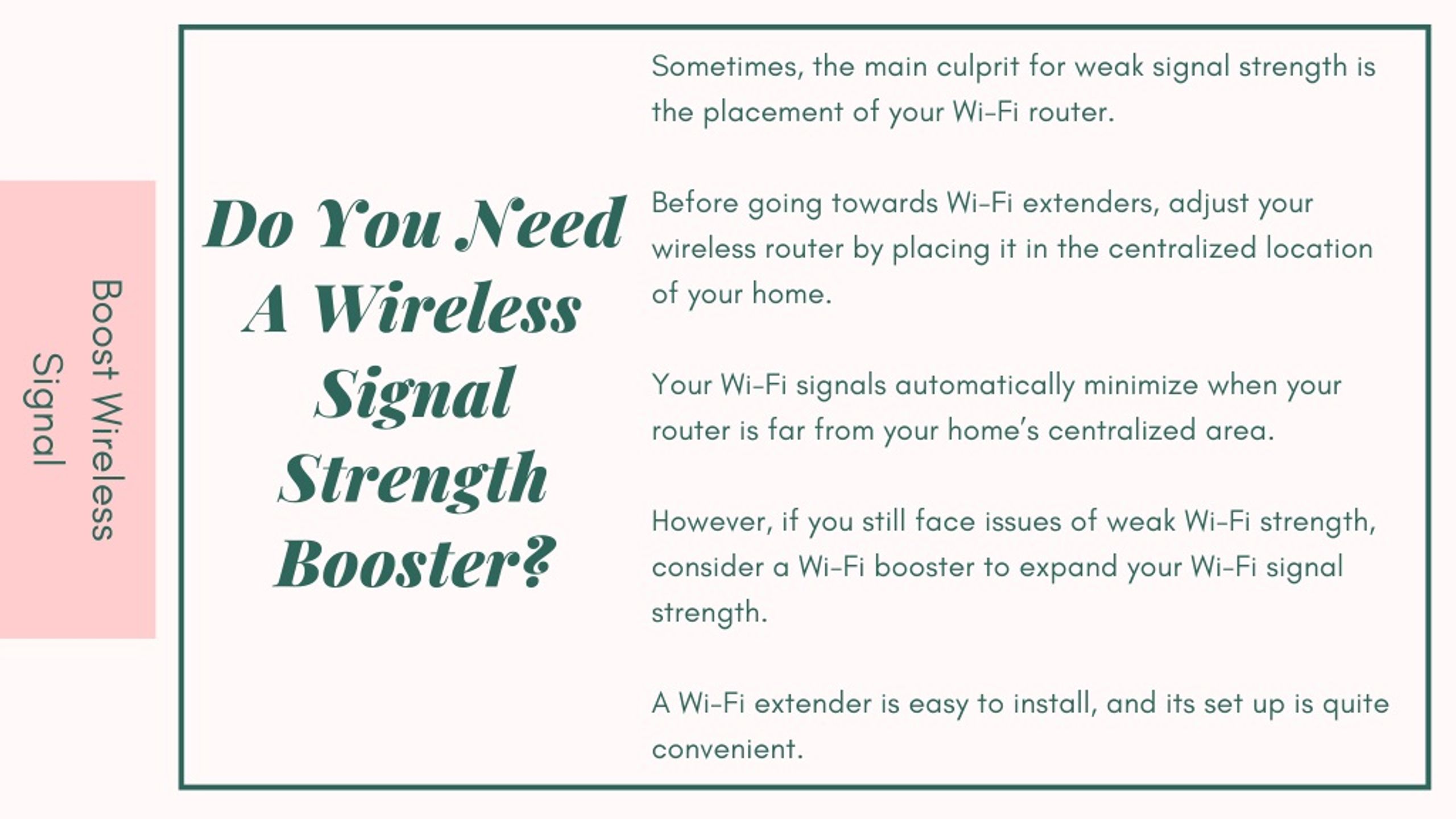 Boost Wireless Signal

Do You Need A Wireless Signal Strength Booster?

Sometimes, the main culprit for weak signal strength is the placement of your Wi-Fi router.

Before going towards Wi-Fi extenders, adjust your wireless router by placing it in the centralized location of your home.

Your Wi-Fi signals automatically minimize when your router is far from your home's centralized area.

However, if you still face issues of weak Wi-Fi strength, consider a Wi-Fi booster to expand your Wi-Fi signal strength.

A Wi-Fi extender is easy to install, and its set up is quite convenient.